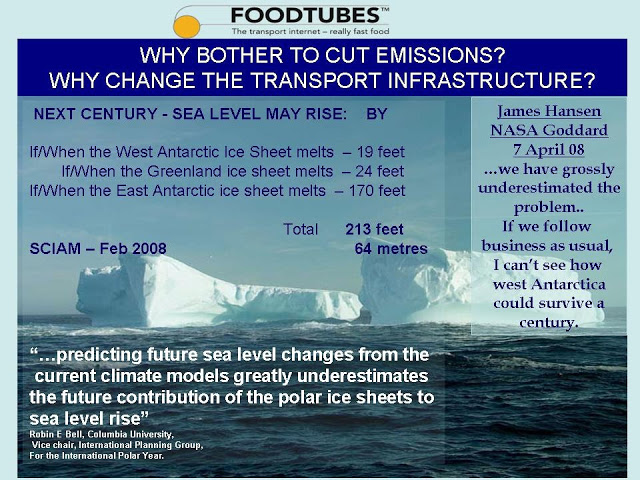 FOODTUBES™
The transport internet – really fast food

WHY BOTHER TO CUT EMISSIONS?
WHY CHANGE THE TRANSPORT INFRASTRUCTURE?

NEXT CENTURY - SEA LEVEL MAY RISE: BY

If/When the West Antarctic Ice Sheet melts – 19 feet
If/When the Greenland ice sheet melts – 24 feet
If/When the East Antarctic ice sheet melts – 170 feet

Total 213 feet
SCIAM – Feb 2008 64 metres

James Hansen
NASA Goddard
7 April 08
...we have grossly underestimated the problem..
If we follow business as usual, I can't see how west Antarctica could survive a century.

"...predicting future sea level changes from the current climate models greatly underestimates the future contribution of the polar ice sheets to sea level rise"
Robin E Bell, Columbia University,
Vice chair, International Planning Group,
For the International Polar Year.